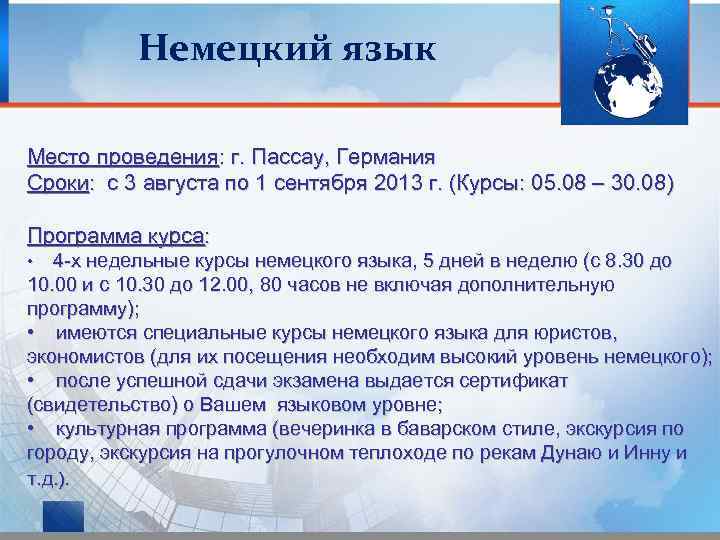 Немецкий язык

Место проведения: г. Пассау, Германия
Сроки: с 3 августа по 1 сентября 2013 г. (Курсы: 05.08 – 30.08)

Программа курса:
• 4-х недельные курсы немецкого языка, 5 дней в неделю (с 8.30 до 10.00 и с 10.30 до 12.00, 80 часов не включая дополнительную программу);
• имеются специальные курсы немецкого языка для юристов, экономистов (для их посещения необходим высокий уровень немецкого);
• после успешной сдачи экзамена выдается сертификат (свидетельство) о Вашем языковом уровне;
• культурная программа (вечеринка в баварском стиле, экскурсия по городу, экскурсия на прогулочном теплоходе по рекам Дунаю и Инну и т.д.).